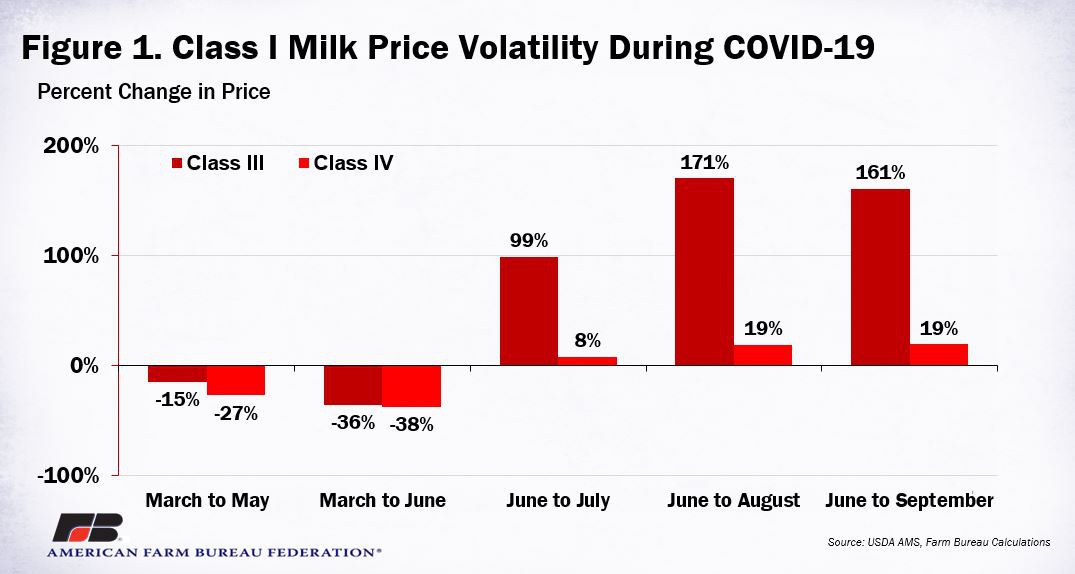 Figure 1. Class I Milk Price Volatility During COVID-19

Percent Change in Price

200%
100%
0%
-100%

Class III Class IV

-15% -27%
-36% -38%
99% 8%
171% 19%
161% 19%

March to May
March to June
June to July
June to August
June to September

FB
AMERICAN FARM BUREAU FEDERATION®

Source: USDA AMS, Farm Bureau Calculations